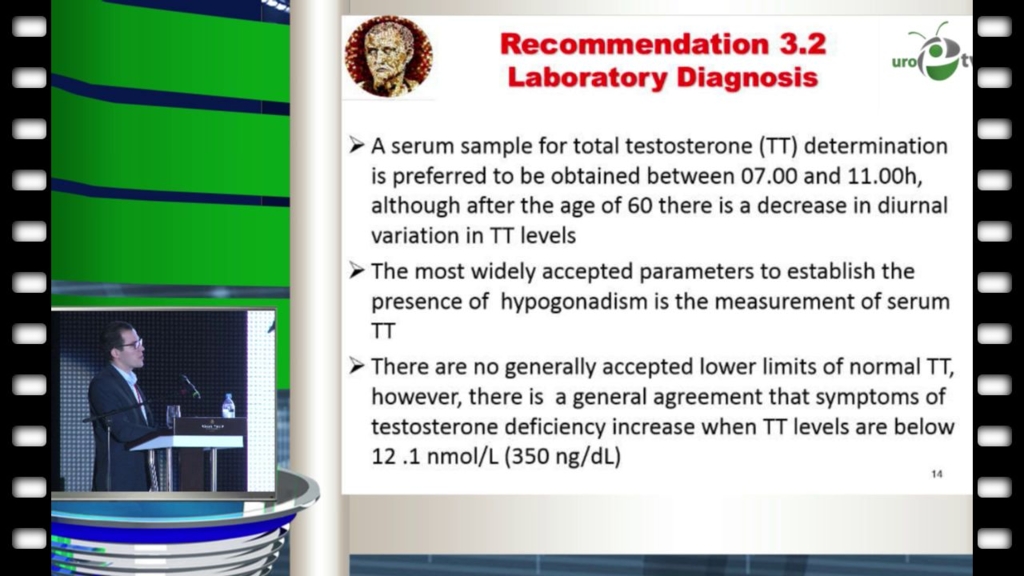 Recommendation 3.2
Laboratory Diagnosis

uro tv

➢ A serum sample for total testosterone (TT) determination is preferred to be obtained between 07.00 and 11.00h, although after the age of 60 there is a decrease in diurnal variation in TT levels

➢ The most widely accepted parameters to establish the presence of hypogonadism is the measurement of serum TT

➢ There are no generally accepted lower limits of normal TT, however, there is a general agreement that symptoms of testosterone deficiency increase when TT levels are below 12 .1 nmol/L (350 ng/dL)

14